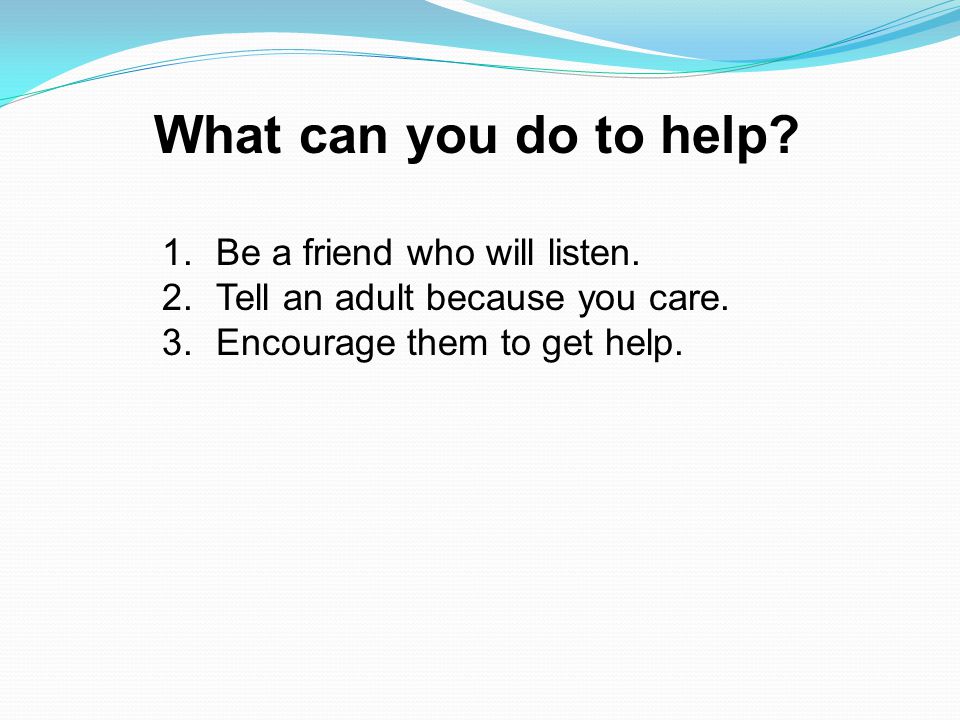 What can you do to help?

1. Be a friend who will listen.
2. Tell an adult because you care.
3. Encourage them to get help.